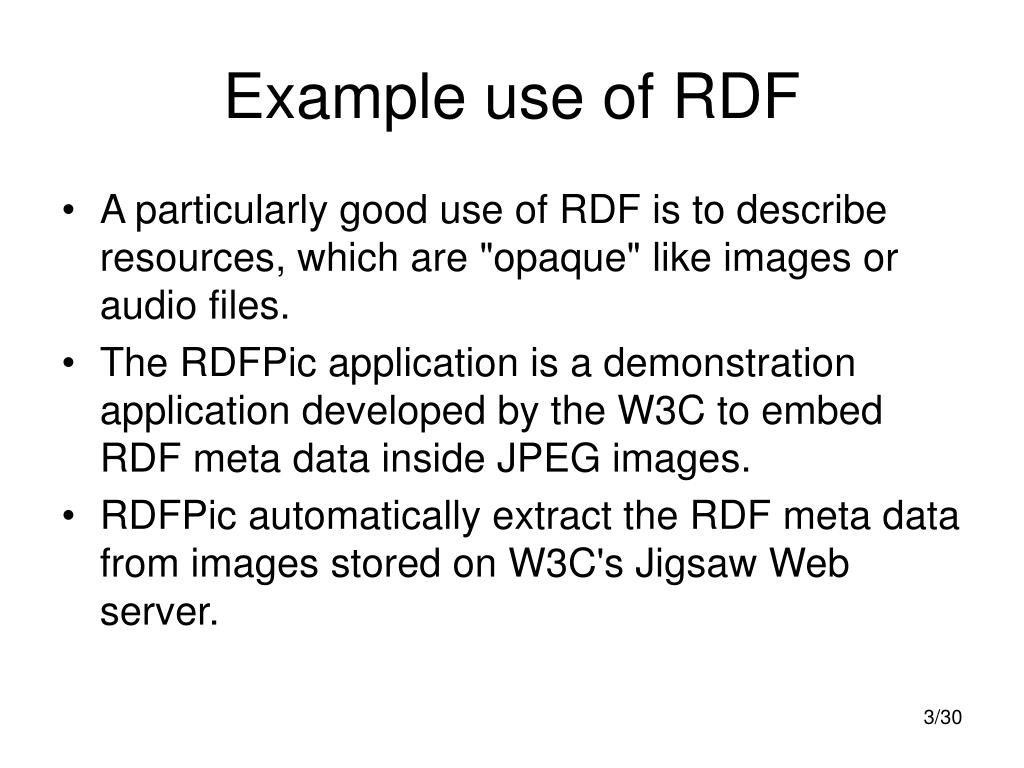 Example use of RDF

• A particularly good use of RDF is to describe resources, which are "opaque" like images or audio files.

• The RDFPic application is a demonstration application developed by the W3C to embed RDF meta data inside JPEG images.

• RDFPic automatically extract the RDF meta data from images stored on W3C's Jigsaw Web server.

3/30